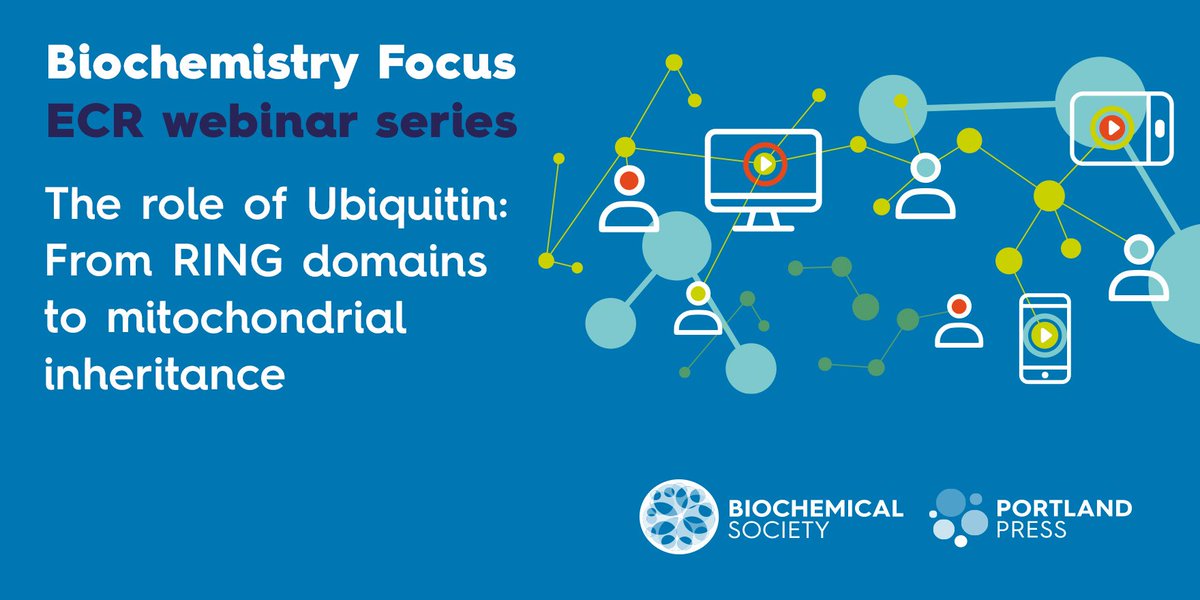 Biochemistry Focus
ECR webinar series

The role of Ubiquitin: From RING domains to mitochondrial inheritance

BIOCHEMICAL SOCIETY

PORTLAND PRESS